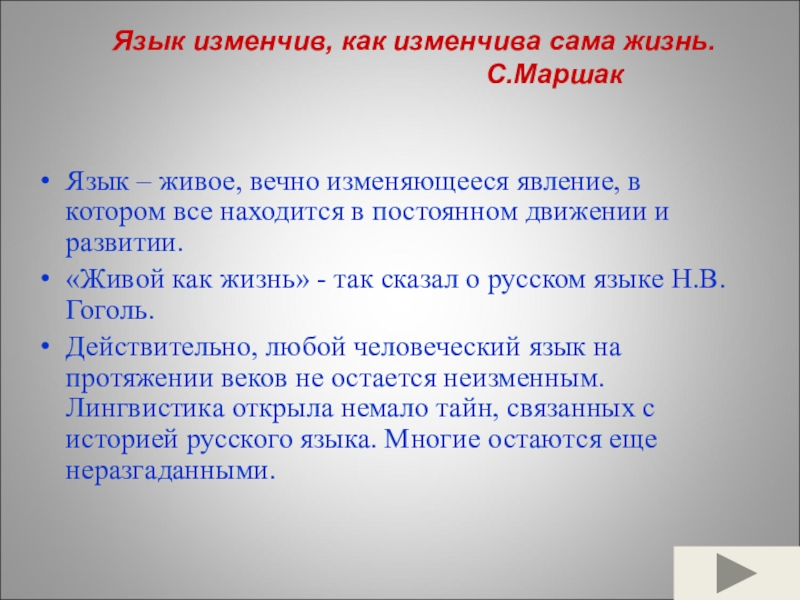 Язык изменчив, как изменчива сама жизнь.
С.Маршак

• Язык – живое, вечно изменяющееся явление, в котором все находится в постоянном движении и развитии.
• «Живой как жизнь» - так сказал о русском языке Н.В. Гоголь.
• Действительно, любой человеческий язык на протяжении веков не остается неизменным. Лингвистика открыла немало тайн, связанных с историей русского языка. Многие остаются еще неразгаданными.